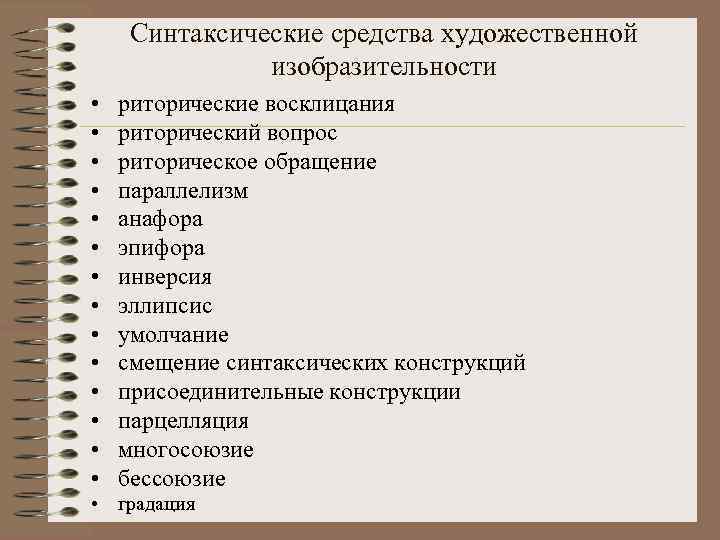 Синтаксические средства художественной изобразительности

• риторические восклицания
• риторический вопрос
• риторическое обращение
• параллелизм
• анафора
• эпифора
• инверсия
• эллипсис
• умолчание
• смещение синтаксических конструкций
• присоединительные конструкции
• парцелляция
• многосоюзие
• бессоюзие
• градация